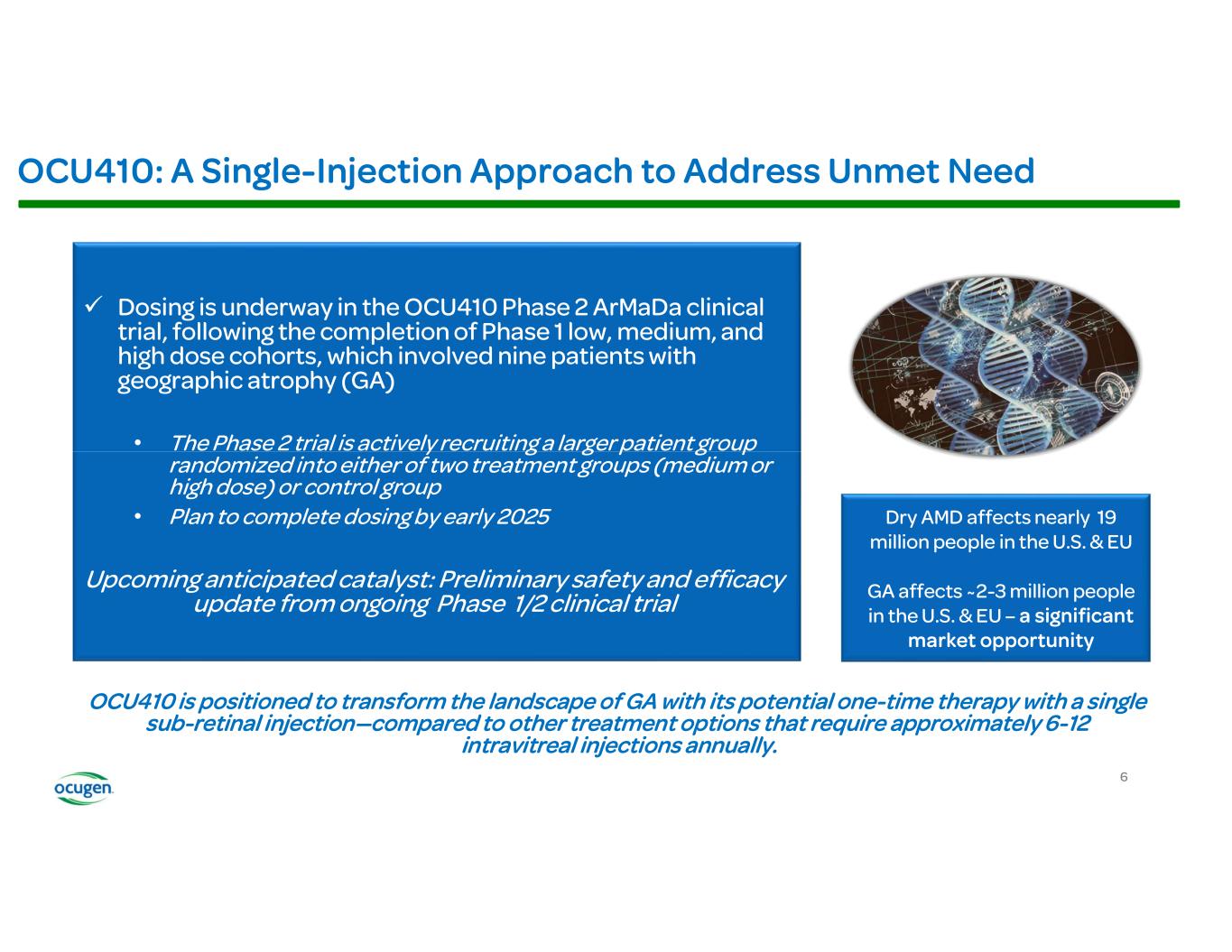 OCU410: A Single-Injection Approach to Address Unmet Need

✓ Dosing is underway in the OCU410 Phase 2 ArMaDa clinical trial, following the completion of Phase 1 low, medium, and high dose cohorts, which involved nine patients with geographic atrophy (GA)

• The Phase 2 trial is actively recruiting a larger patient group randomized into either of two treatment groups (medium or high dose) or control group
• Plan to complete dosing by early 2025

Upcoming anticipated catalyst: Preliminary safety and efficacy update from ongoing Phase 1/2 clinical trial

Dry AMD affects nearly 19 million people in the U.S. & EU

GA affects ~2-3 million people in the U.S. & EU – a significant market opportunity

OCU410 is positioned to transform the landscape of GA with its potential one-time therapy with a single sub-retinal injection—compared to other treatment options that require approximately 6-12 intravitreal injections annually.

ocugen

6